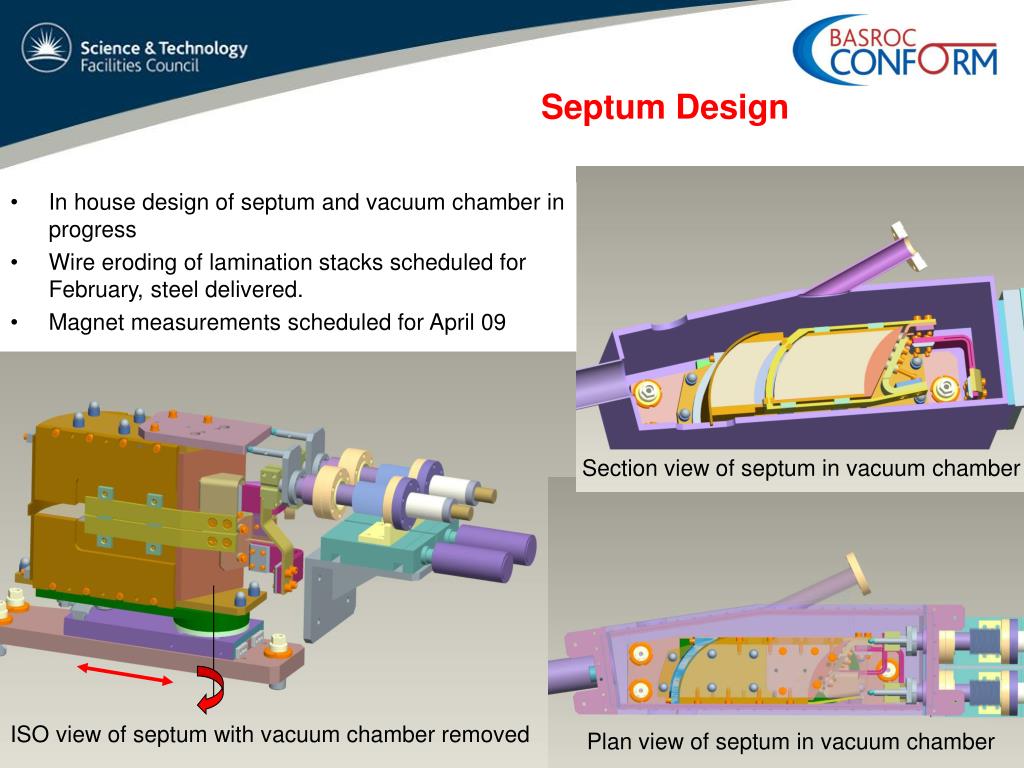 Science & Technology Facilities Council

BASROC CONFORM

Septum Design

• In house design of septum and vacuum chamber in progress
• Wire eroding of lamination stacks scheduled for February, steel delivered.
• Magnet measurements scheduled for April 09

Section view of septum in vacuum chamber

ISO view of septum with vacuum chamber removed

Plan view of septum in vacuum chamber